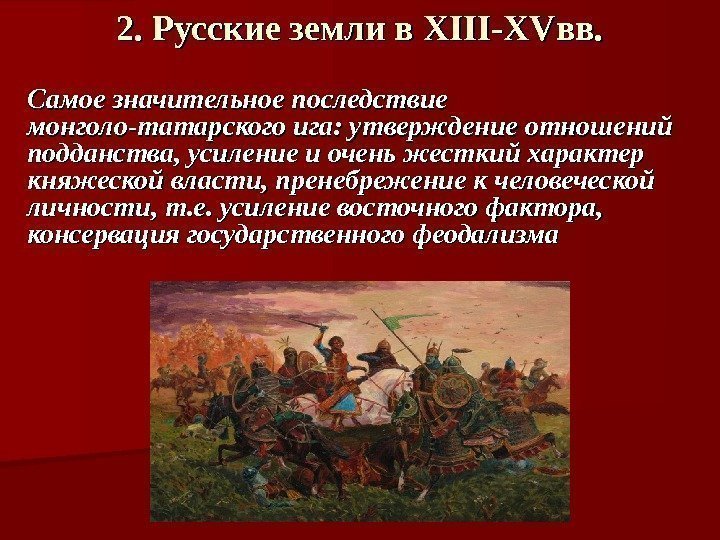 2. Русские земли в XIII-XVвв.

Самое значительное последствие монголо-татарского ига: утверждение отношений подданства, усиление и очень жесткий характер княжеской власти, пренебрежение к человеческой личности, т.е. усиление восточного фактора, консервация государственного феодализма